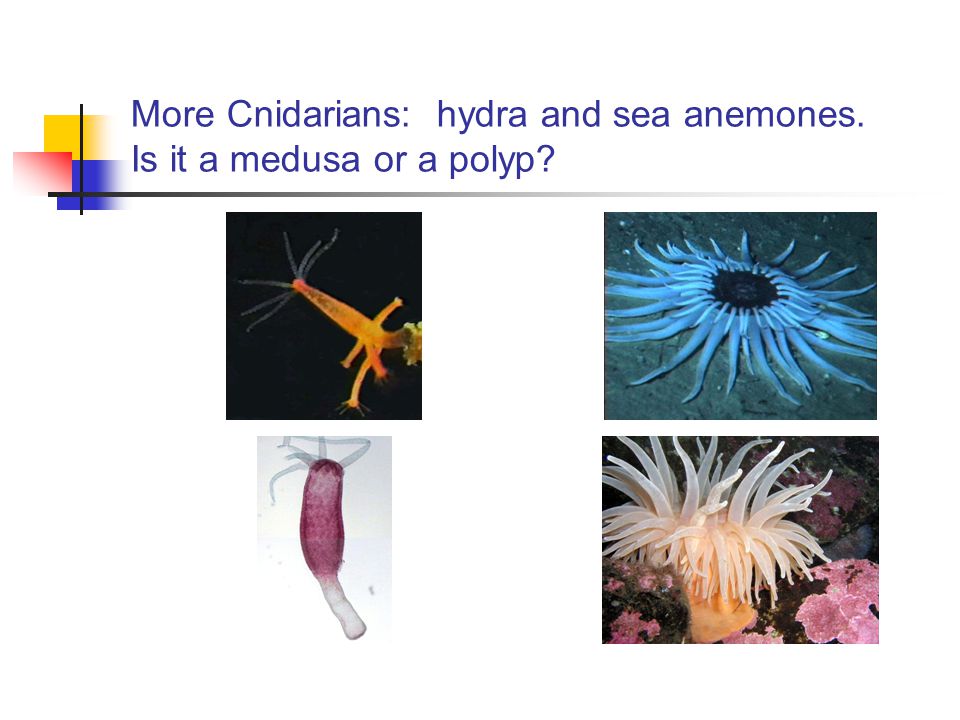 More Cnidarians: hydra and sea anemones.
Is it a medusa or a polyp?